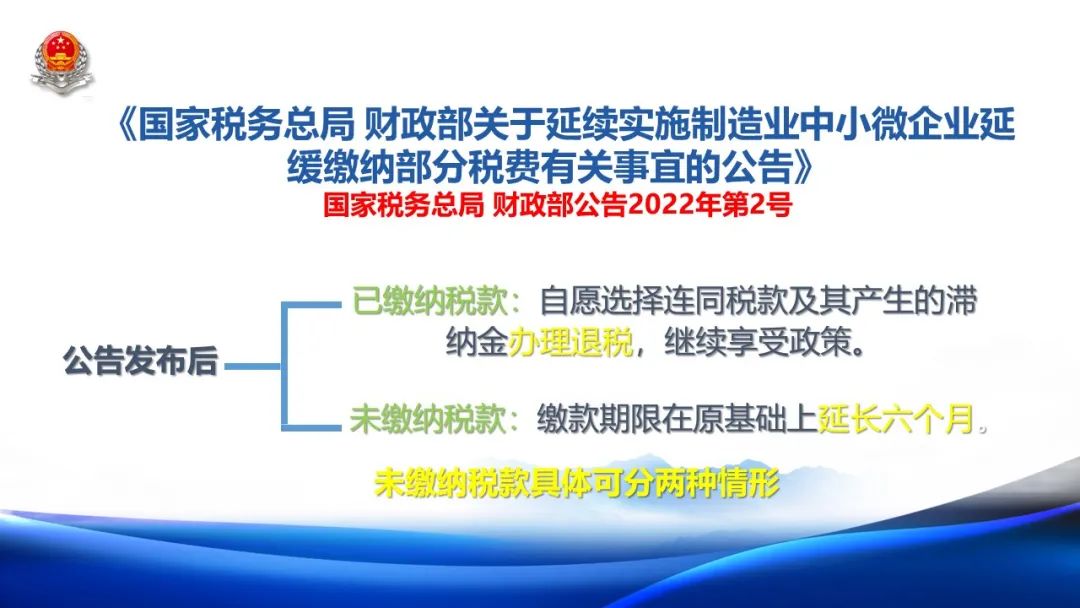 《国家税务总局 财政部关于延续实施制造业中小微企业延缓缴纳部分税费有关事宜的公告》
国家税务总局 财政部公告2022年第2号

公告发布后

已缴纳税款：自愿选择连同税款及其产生的滞纳金办理退税，继续享受政策。

未缴纳税款：缴款期限在原基础上延长六个月。

未缴纳税款具体可分两种情形